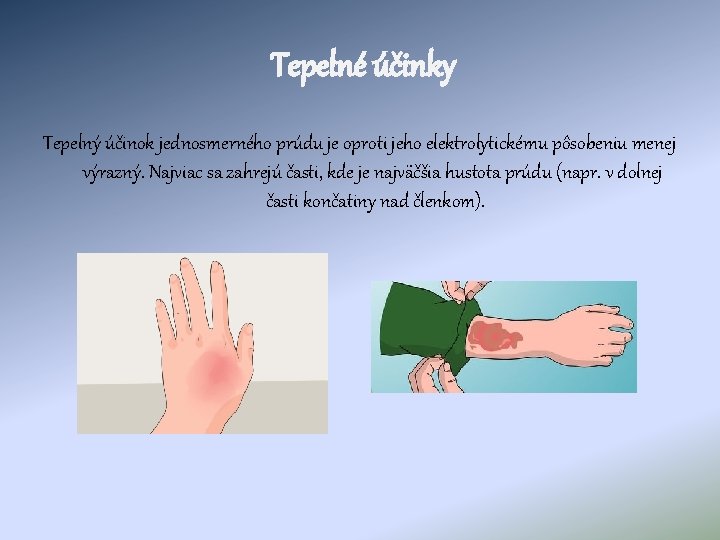 Tepelné účinky

Tepelný účinok jednosmerného prúdu je oproti jeho elektrolytickému pôsobeniu menej výrazný. Najviac sa zahrejú časti, kde je najväčšia hustota prúdu (napr. v dolnej časti končatiny nad členkom).